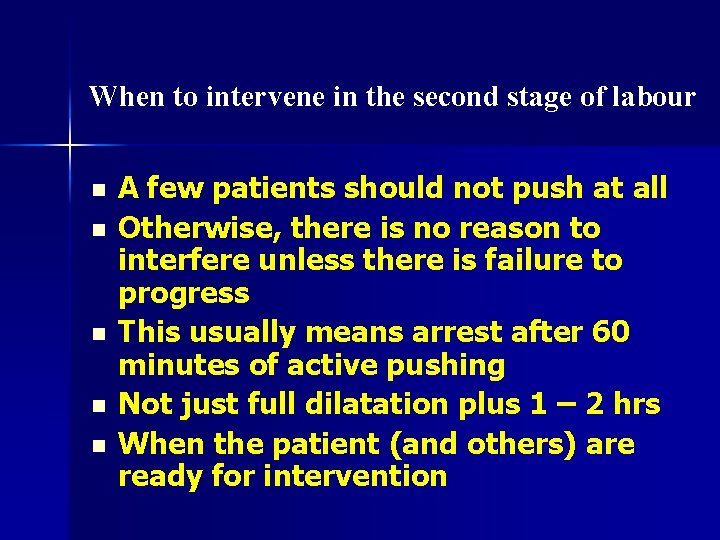 When to intervene in the second stage of labour

- A few patients should not push at all
- Otherwise, there is no reason to interfere unless there is failure to progress
- This usually means arrest after 60 minutes of active pushing
- Not just full dilatation plus 1 – 2 hrs
- When the patient (and others) are ready for intervention